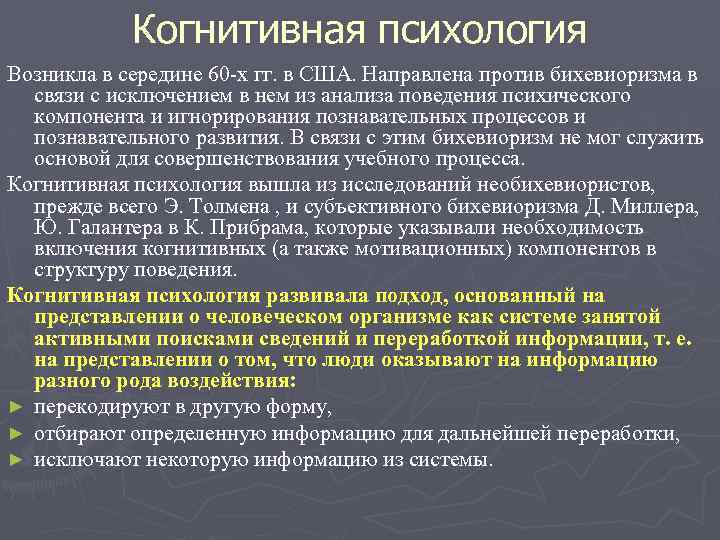 Когнитивная психология

Возникла в середине 60-х гг. в США. Направлена против бихевиоризма в связи с исключением в нем из анализа поведения психического компонента и игнорирования познавательных процессов и познавательного развития. В связи с этим бихевиоризм не мог служить основой для совершенствования учебного процесса.

Когнитивная психология вышла из исследований необихевиористов, прежде всего Э. Толмена , и субъективного бихевиоризма Д. Миллера, Ю. Галантера в К. Прибрама, которые указывали необходимость включения когнитивных (а также мотивационных) компонентов в структуру поведения.

Когнитивная психология развивала подход, основанный на представлении о человеческом организме как системе занятой активными поисками сведений и переработкой информации, т. е. на представлении о том, что люди оказывают на информацию разного рода воздействия:

► перекодируют в другую форму,

► отбирают определенную информацию для дальнейшей переработки,

► исключают некоторую информацию из системы.